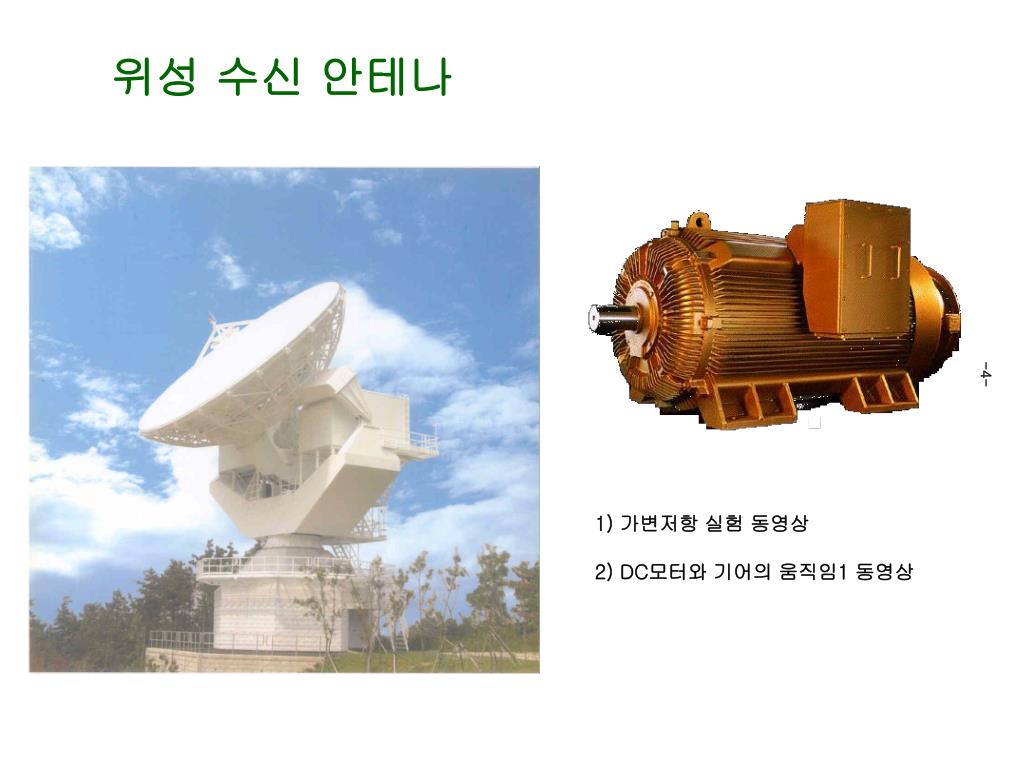 위성 수신 안테나

-4-

1) 가변저항 실험 동영상

2) DC모터와 기어의 움직임1 동영상